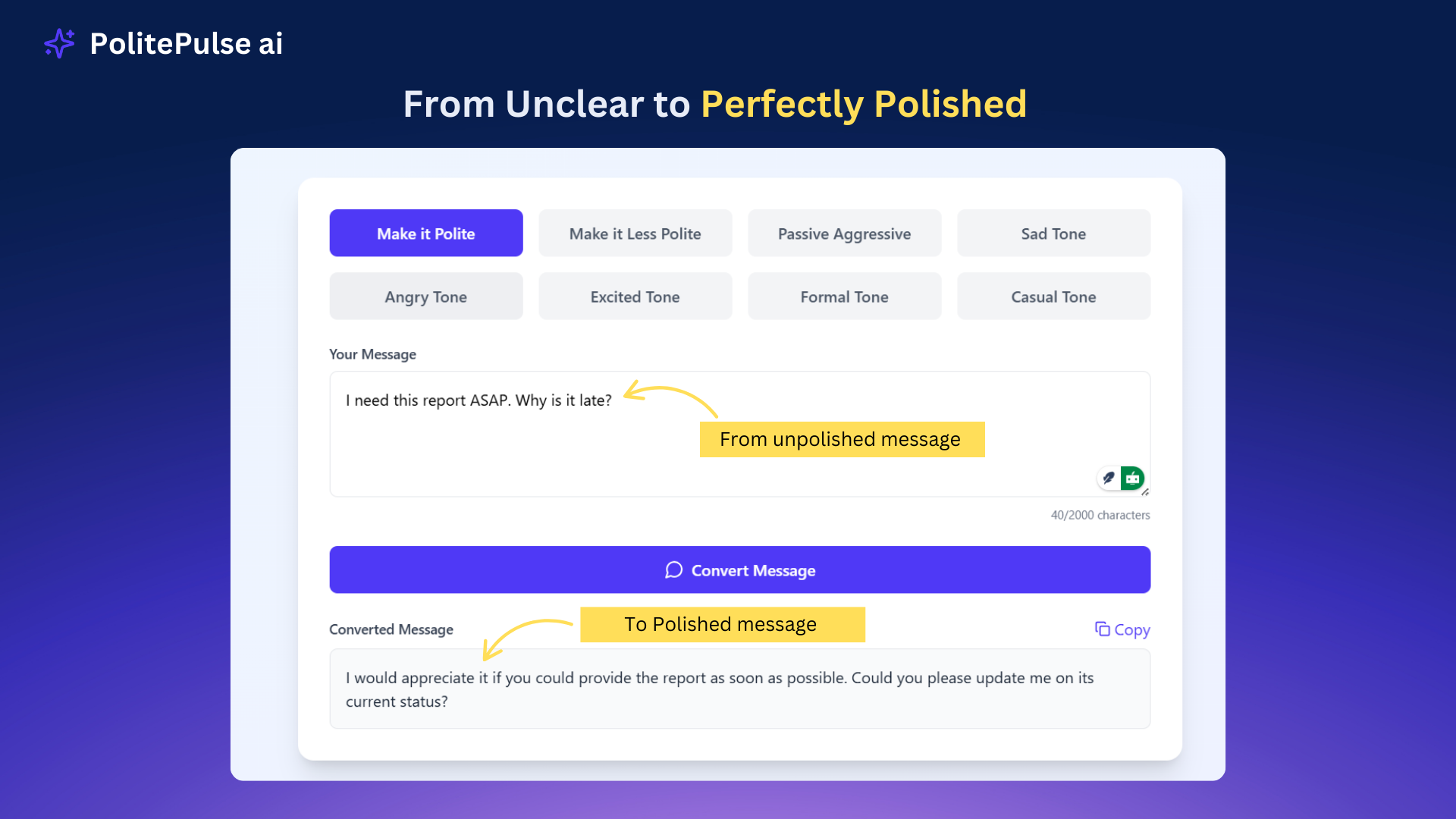 PolitePulse ai

From Unclear to Perfectly Polished

Make it Polite
Make it Less Polite
Passive Aggressive
Sad Tone
Angry Tone
Excited Tone
Formal Tone
Casual Tone

Your Message

I need this report ASAP. Why is it late?

From unpolished message

40/2000 characters

Convert Message

Converted Message

To Polished message

Copy

I would appreciate it if you could provide the report as soon as possible. Could you please update me on its current status?